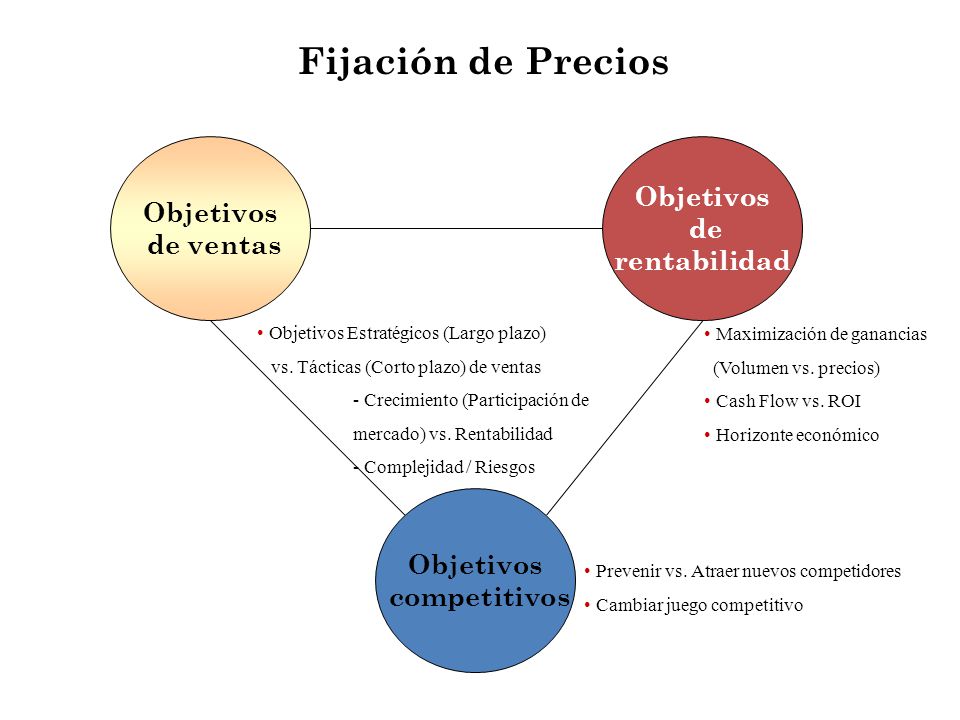 Fijación de Precios

Objetivos de ventas

Objetivos de rentabilidad

• Objetivos Estratégicos (Largo plazo) vs. Tácticas (Corto plazo) de ventas
- Crecimiento (Participación de mercado) vs. Rentabilidad
- Complejidad / Riesgos

• Maximización de ganancias (Volumen vs. precios)
• Cash Flow vs. ROI
• Horizonte económico

Objetivos competitivos

• Prevenir vs. Atraer nuevos competidores
• Cambiar juego competitivo